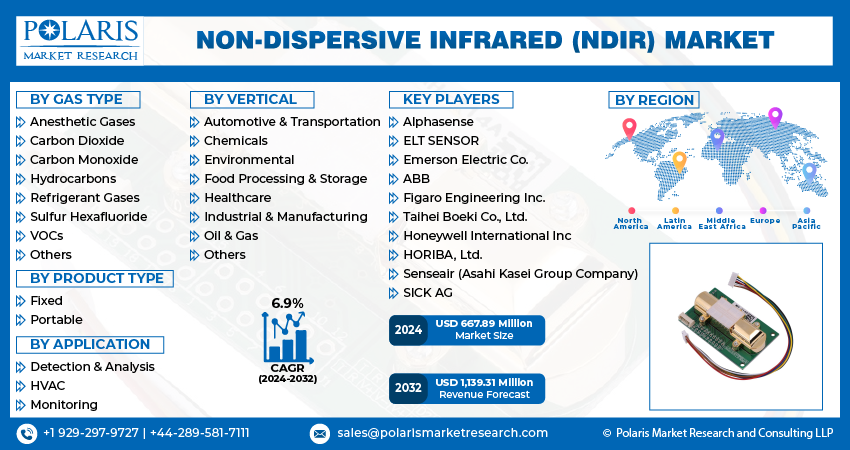 POLARIS
MARKET RESEARCH

NON-DISPERSIVE INFRARED (NDIR) MARKET

BY GAS TYPE
Anesthetic Gases
Carbon Dioxide
Carbon Monoxide
Hydrocarbons
Refrigerant Gases
Sulfur Hexafluoride
VOCs
Others

BY PRODUCT TYPE
Fixed
Portable

BY APPLICATION
Detection & Analysis
HVAC
Monitoring

BY VERTICAL
Automotive & Transportation
Chemicals
Environmental
Food Processing & Storage
Healthcare
Industrial & Manufacturing
Oil & Gas
Others

6.9%
CAGR
(2024-2032)

KEY PLAYERS
Alphasense
ELT SENSOR
Emerson Electric Co.
ABB
Figaro Engineering Inc.
Taihei Boeki Co., Ltd.
Honeywell International Inc
HORIBA, Ltd.
Senseair (Asahi Kasei Group Company)
SICK AG

2024 USD 667.89 Million
Market Size

2032 USD 1,139.31 Million
Revenue Forecast

BY REGION
North America
Latin America
Middle East Africa
Europe
Asia Pacific

+1 929-297-9727 | +44-289-581-7111
sales@polarismarketresearch.com
© Polaris Market Research and Consulting LLP